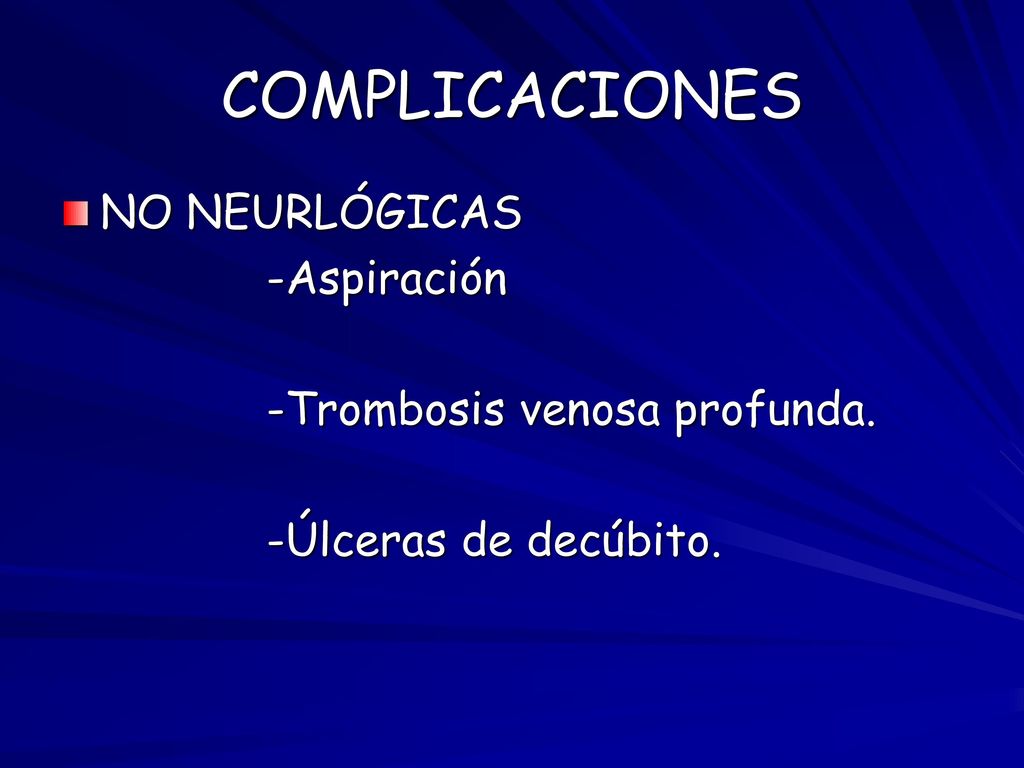 COMPLICACIONES

NO NEURLÓGICAS

-Aspiración

-Trombosis venosa profunda.

-Úlceras de decúbito.